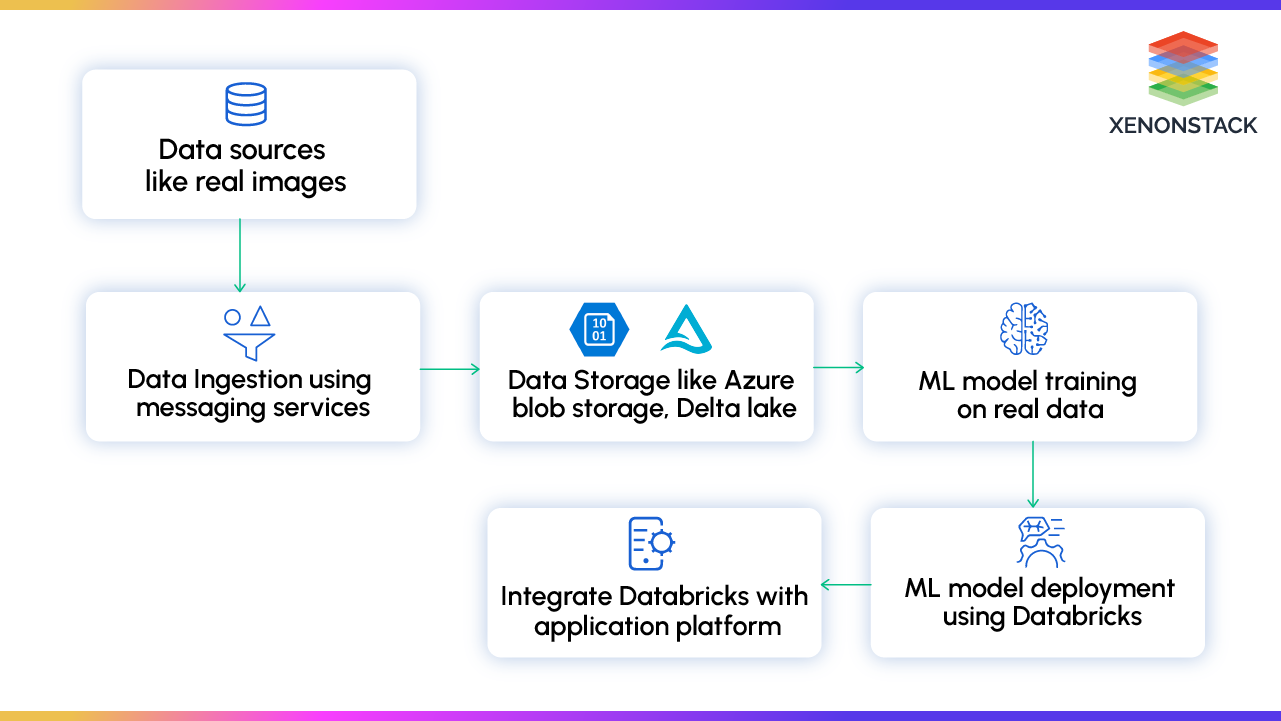 XENONSTACK

Data sources like real images

Data Ingestion using messaging services

10
01

Data Storage like Azure blob storage, Delta lake

ML model training on real data

ML model deployment using Databricks

Integrate Databricks with application platform